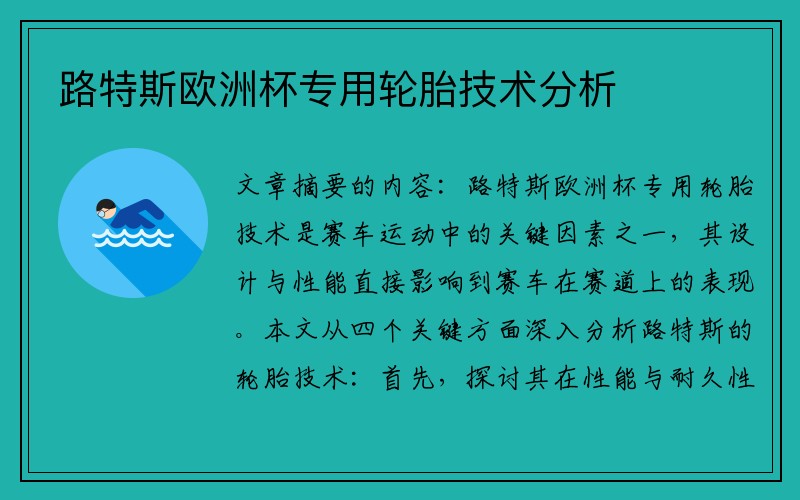 路特斯欧洲杯专用轮胎技术分析

文章摘要的内容：路特斯欧洲杯专用轮胎技术是赛车运动中的关键因素之一，其设计与性能直接影响到赛车在赛道上的表现。本文从四个关键方面深入分析路特斯的轮胎技术：首先，探讨其在性能与耐久性